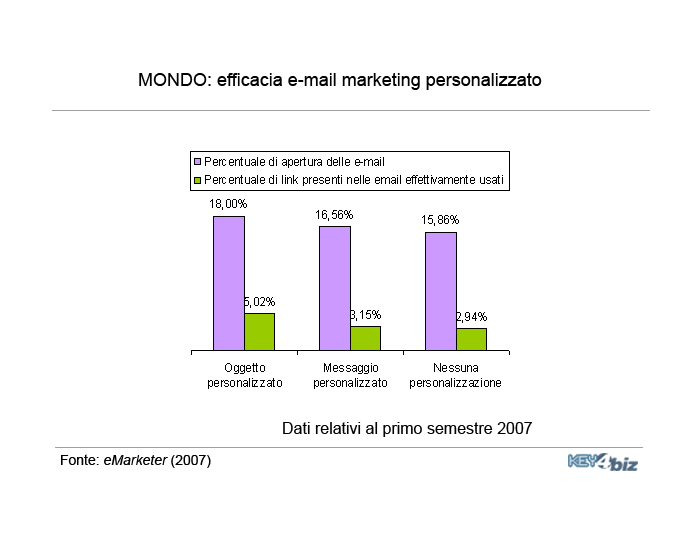 MONDO: efficacia e-mail marketing personalizzato

Percentuale di apertura delle e-mail
Percentuale di link presenti nelle email effettivamente usati

18,00%
5,02%
16,56%
3,15%
15,86%
2,94%

Oggetto personalizzato
Messaggio personalizzato
Nessuna personalizzazione

Dati relativi al primo semestre 2007

Fonte: eMarketer (2007)

KEY4biz